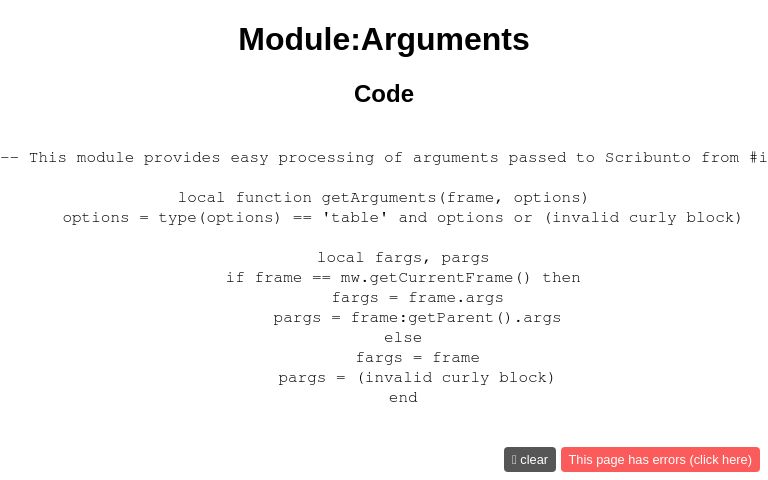 Module:Arguments

Code

-- This module provides easy processing of arguments passed to Scribunto from #i

local function getArguments(frame, options)
options = type(options) == 'table' and options or (invalid curly block)

local fargs, pargs
if frame == mw.getCurrentFrame() then
fargs = frame.args
pargs = frame:getParent().args
else
fargs = frame
pargs = (invalid curly block)
end

clear
This page has errors (click here)